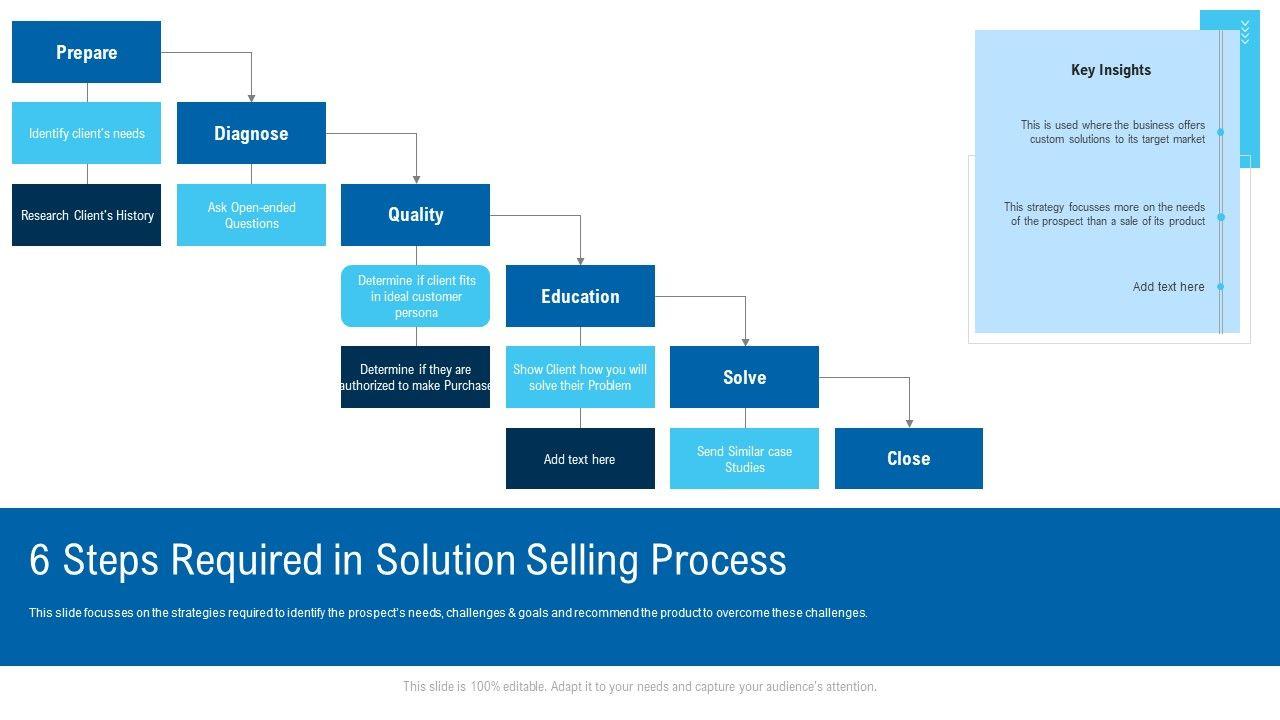 Prepare

Identify client's needs

Research Client's History

Diagnose

Ask Open-ended Questions

Quality

Determine if client fits in ideal customer persona

Determine if they are authorized to make Purchase

Education

Show Client how you will solve their Problem

Add text here

Solve

Send Similar case Studies

Close

Key Insights

This is used where the business offers custom solutions to its target market

This strategy focusses more on the needs of the prospect than a sale of its product

Add text here

6 Steps Required in Solution Selling Process

This slide focusses on the strategies required to identify the prospect's needs, challenges & goals and recommend the product to overcome these challenges.

This slide is 100% editable. Adapt it to your needs and capture your audience's attention.